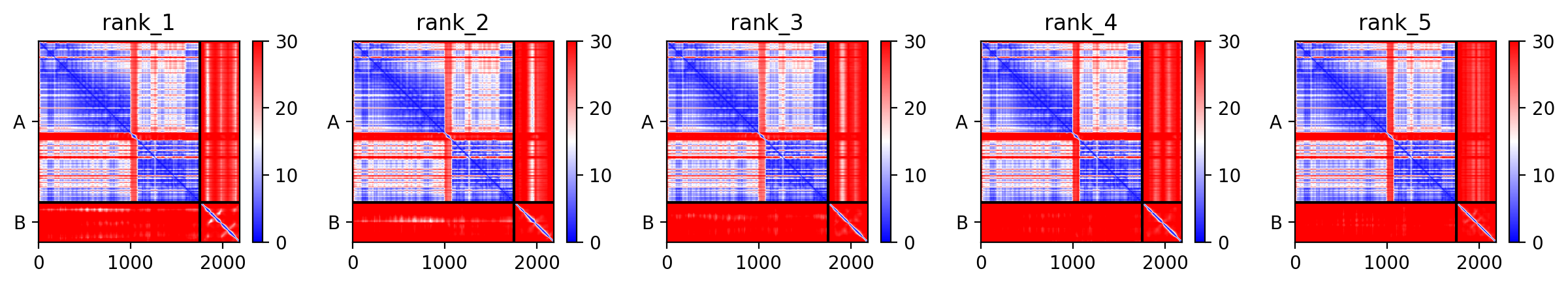 rank_1
A
B
0 1000 2000
30
20
10
0

rank_2
A
B
0 1000 2000
30
20
10
0

rank_3
A
B
0 1000 2000
30
20
10
0

rank_4
A
B
0 1000 2000
30
20
10
0

rank_5
A
B
0 1000 2000
30
20
10
0